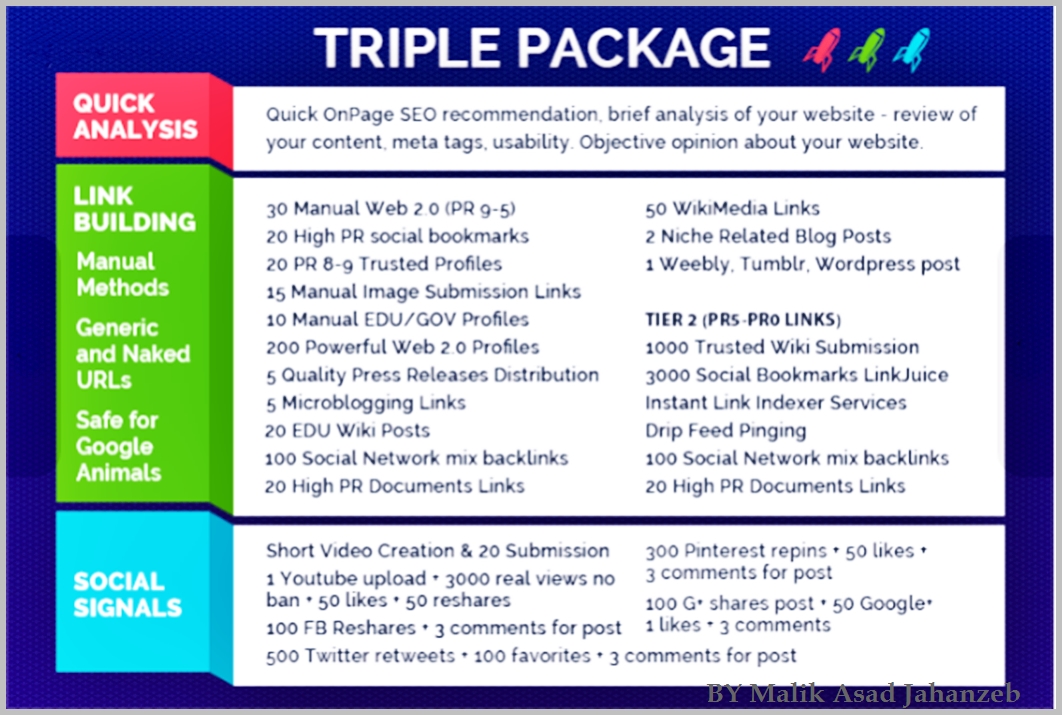 TRIPLE PACKAGE

QUICK ANALYSIS

Quick OnPage SEO recommendation, brief analysis of your website - review of your content, meta tags, usability. Objective opinion about your website.

LINK BUILDING

Manual Methods

Generic and Naked URLs

Safe for Google Animals

30 Manual Web 2.0 (PR 9-5)
20 High PR social bookmarks
20 PR 8-9 Trusted Profiles
15 Manual Image Submission Links
10 Manual EDU/GOV Profiles
200 Powerful Web 2.0 Profiles
5 Quality Press Releases Distribution
5 Microblogging Links
20 EDU Wiki Posts
100 Social Network mix backlinks
20 High PR Documents Links

50 WikiMedia Links
2 Niche Related Blog Posts
1 Weebly, Tumblr, Wordpress post

TIER 2 (PR5-PR0 LINKS)
1000 Trusted Wiki Submission
3000 Social Bookmarks LinkJuice
Instant Link Indexer Services
Drip Feed Pinging
100 Social Network mix backlinks
20 High PR Documents Links

SOCIAL SIGNALS

Short Video Creation & 20 Submission
1 Youtube upload + 3000 real views no ban + 50 likes + 50 reshares
100 FB Reshares + 3 comments for post
500 Twitter retweets + 100 favorites + 3 comments for post

300 Pinterest repins + 50 likes + 3 comments for post
100 G+ shares post + 50 Google+ 1 likes + 3 comments

BY Malik Asad Jahanzeb